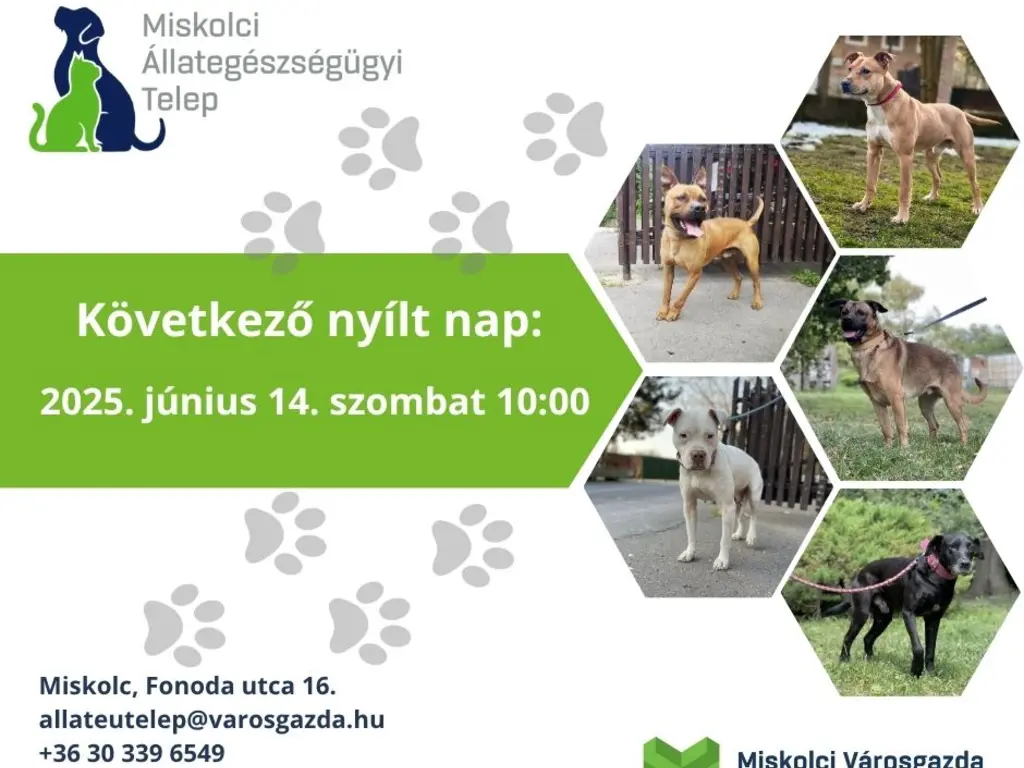 Miskolci Állategészségügyi Telep

Következő nyílt nap:

2025. június 14. szombat 10:00

Miskolc, Fonoda utca 16.
allateutelep@varosgazda.hu
+36 30 339 6549

Miskolci Városgazda